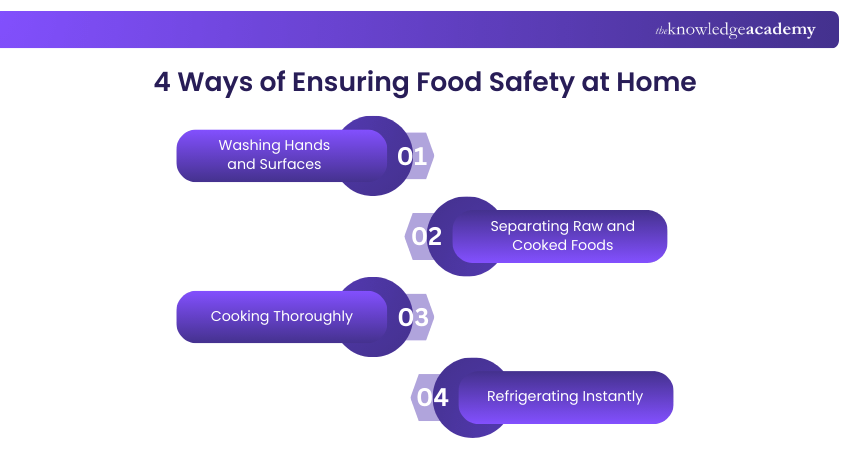 theknowledgeacademy

4 Ways of Ensuring Food Safety at Home

Washing Hands and Surfaces 01

02 Separating Raw and Cooked Foods

Cooking Thoroughly 03

04 Refrigerating Instantly